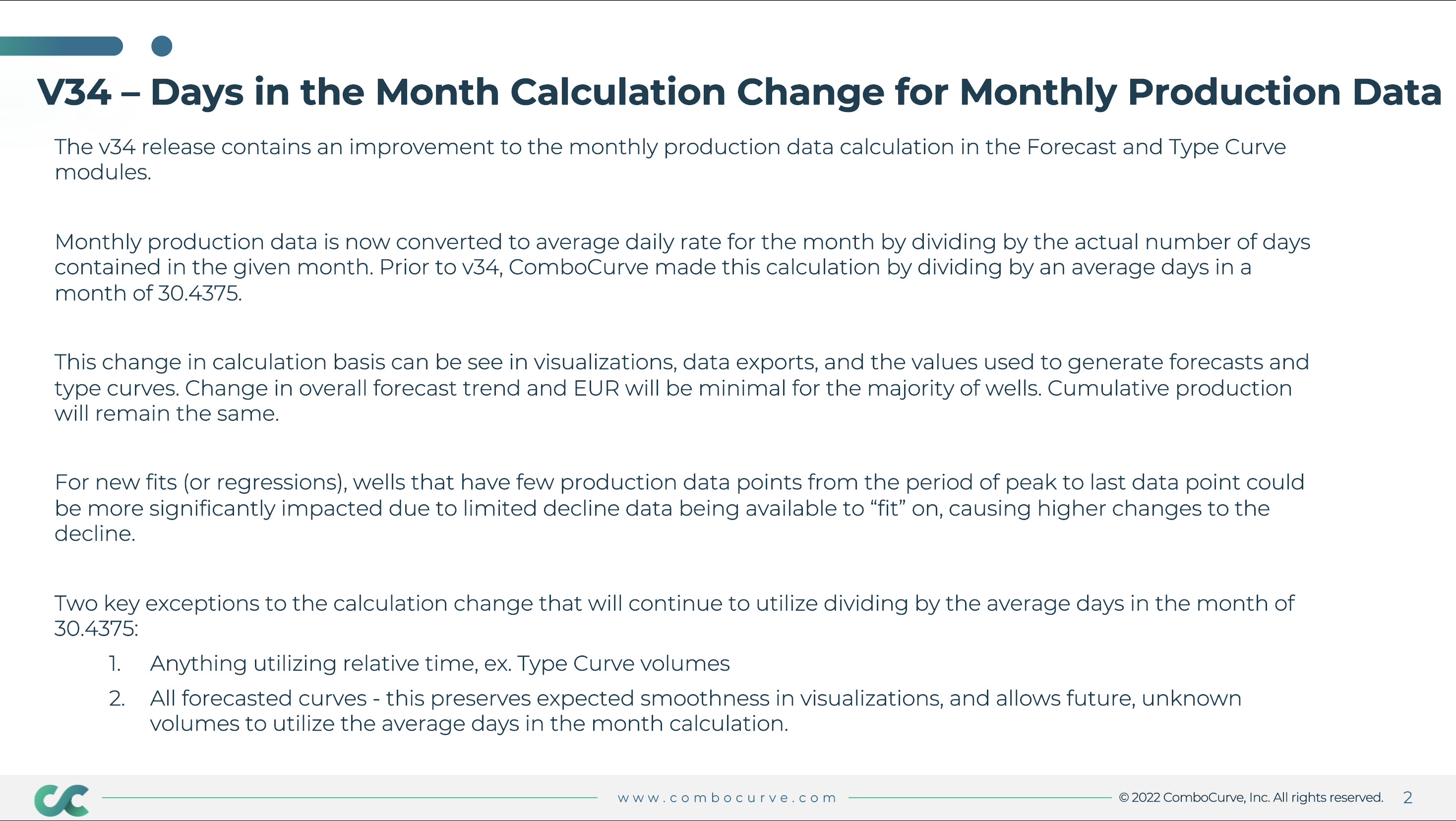 V34 – Days in the Month Calculation Change for Monthly Production Data

The v34 release contains an improvement to the monthly production data calculation in the Forecast and Type Curve modules.

Monthly production data is now converted to average daily rate for the month by dividing by the actual number of days contained in the given month. Prior to v34, ComboCurve made this calculation by dividing by an average days in a month of 30.4375.

This change in calculation basis can be see in visualizations, data exports, and the values used to generate forecasts and type curves. Change in overall forecast trend and EUR will be minimal for the majority of wells. Cumulative production will remain the same.

For new fits (or regressions), wells that have few production data points from the period of peak to last data point could be more significantly impacted due to limited decline data being available to “fit” on, causing higher changes to the decline.

Two key exceptions to the calculation change that will continue to utilize dividing by the average days in the month of 30.4375:

1. Anything utilizing relative time, ex. Type Curve volumes
2. All forecasted curves - this preserves expected smoothness in visualizations, and allows future, unknown volumes to utilize the average days in the month calculation.

www.combocurve.com

© 2022 ComboCurve, Inc. All rights reserved. 2